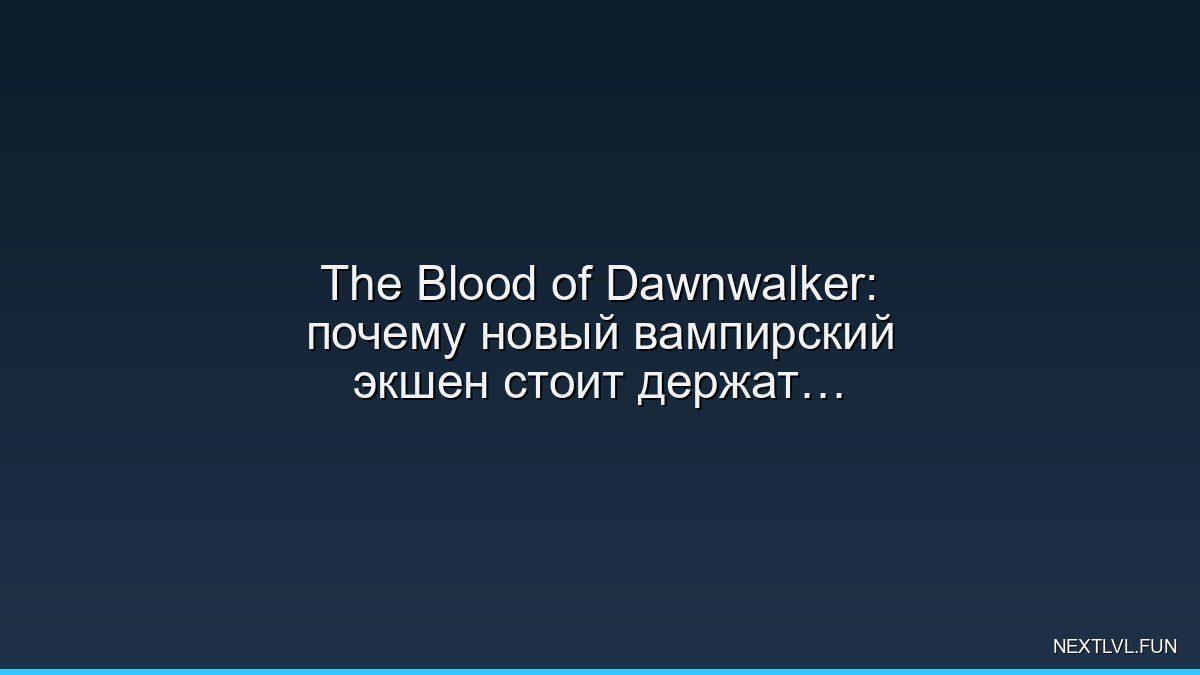 The Blood of Dawnwalker: почему новый вампирский экшен стоит держат…

NEXTLVL.FUN